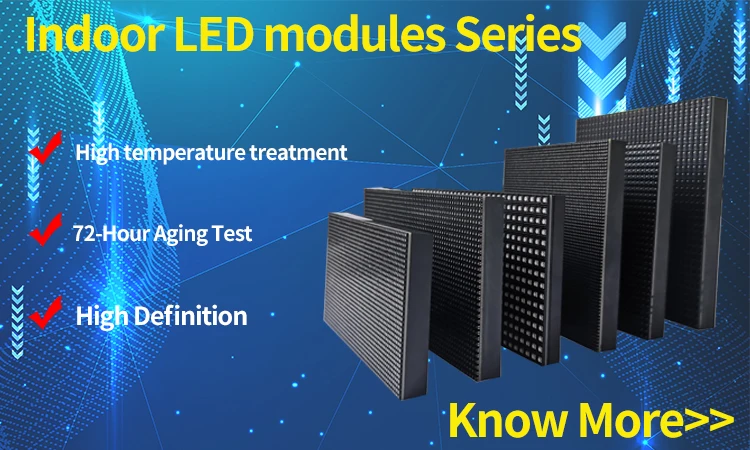 Indoor LED modules Series

High temperature treatment

72-Hour Aging Test

High Definition

Know More>>